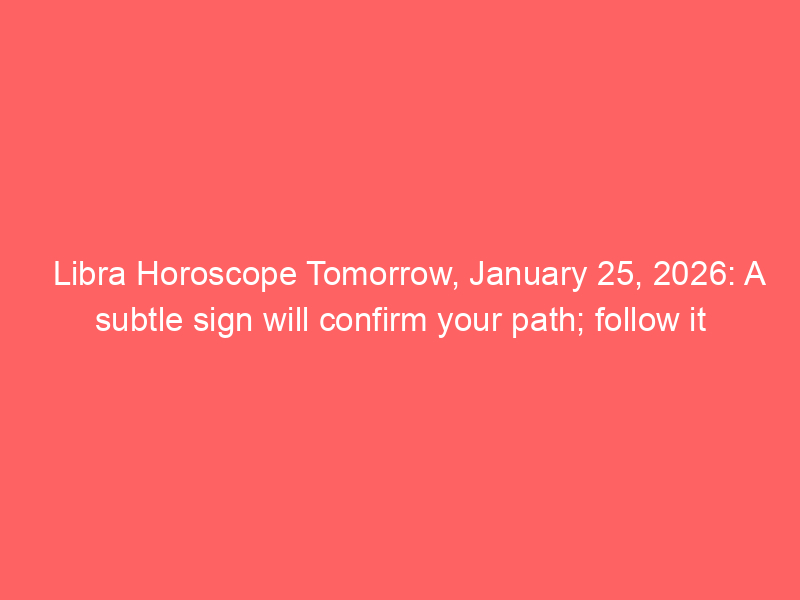 Libra Horoscope Tomorrow, January 25, 2026: A subtle sign will confirm your path; follow it